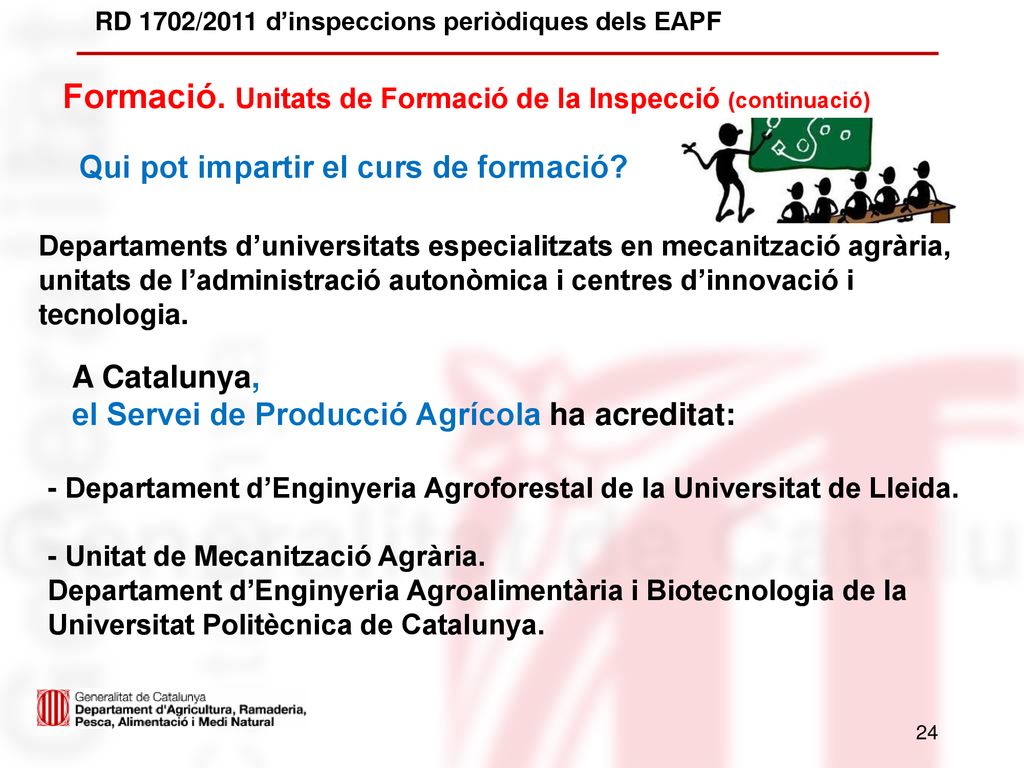 RD 1702/2011 d'inspeccions periòdiques dels EAPF

Formació. Unitats de Formació de la Inspecció (continuació)

Qui pot impartir el curs de formació?

Departaments d'universitats especialitzats en mecanització agrària, unitats de l'administració autonòmica i centres d'innovació i tecnologia.

A Catalunya,
el Servei de Producció Agrícola ha acreditat:

- Departament d'Enginyeria Agroforestal de la Universitat de Lleida.

- Unitat de Mecanització Agrària.
Departament d'Enginyeria Agroalimentària i Biotecnologia de la Universitat Politècnica de Catalunya.

Generalitat de Catalunya
Departament d'Agricultura, Ramaderia, Pesca, Alimentació i Medi Natural

24